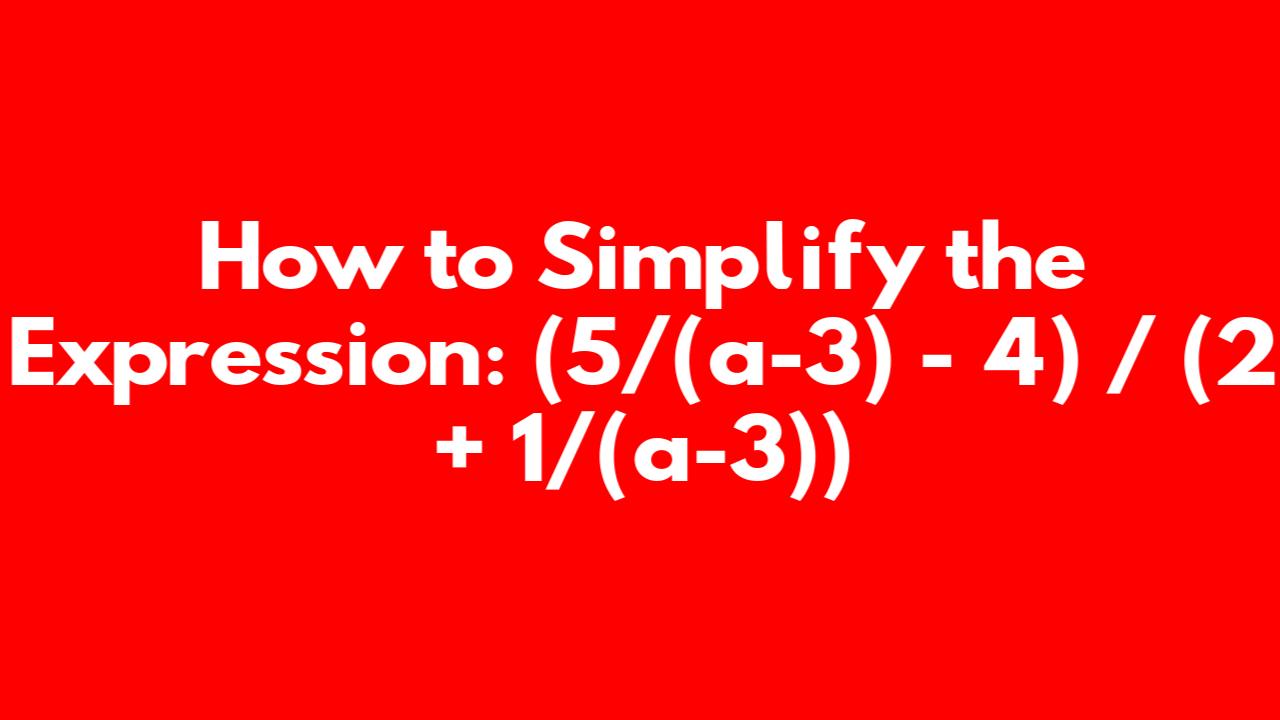 How to Simplify the Expression: (5/(a-3) - 4) / (2 + 1/(a-3))